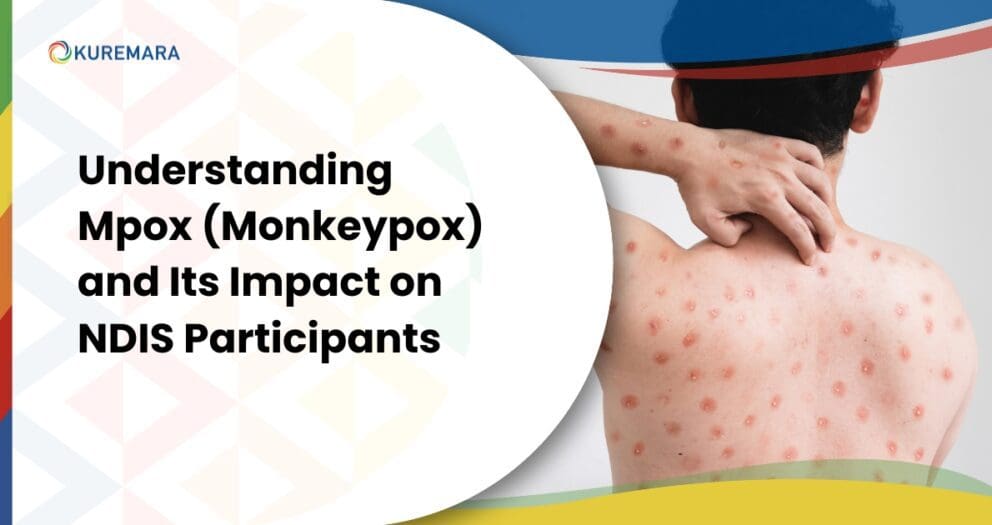 KUREMARA

Understanding Mpox (Monkeypox) and Its Impact on NDIS Participants